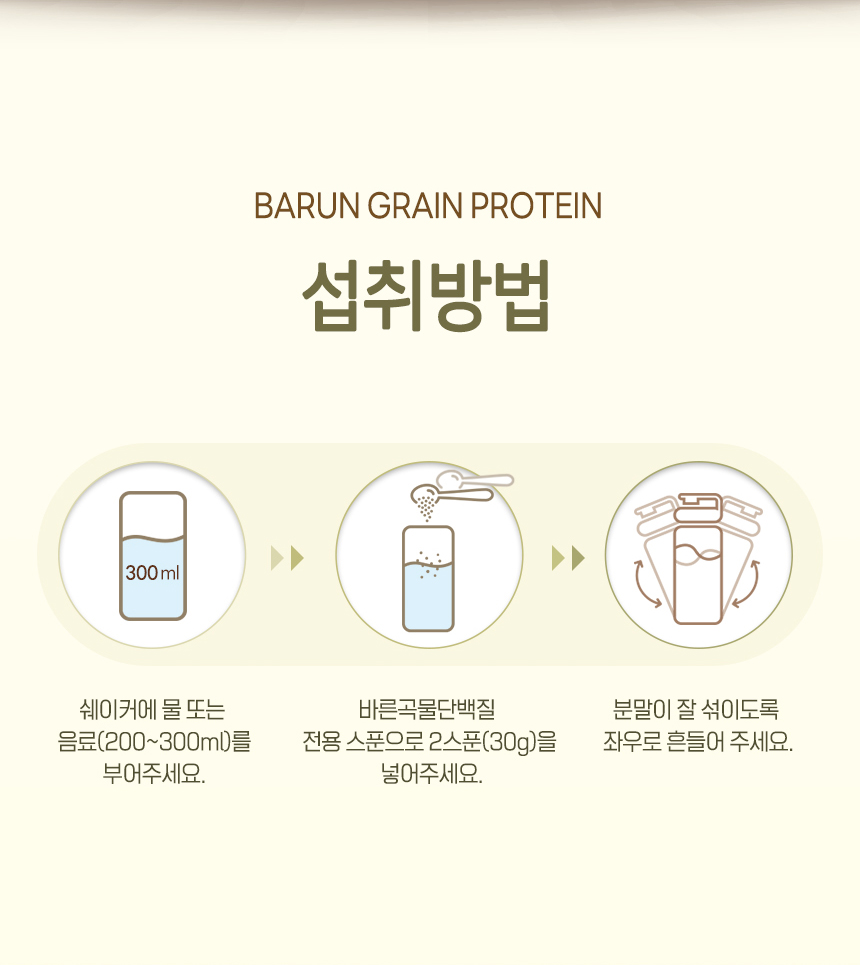 BARUN GRAIN PROTEIN

섭취방법

300ml

쉐이커에 물 또는 음료(200~300ml)를 부어주세요.

바른곡물단백질 전용 스푼으로 2스푼(30g)을 넣어주세요.

분말이 잘 섞이도록 좌우로 흔들어 주세요.